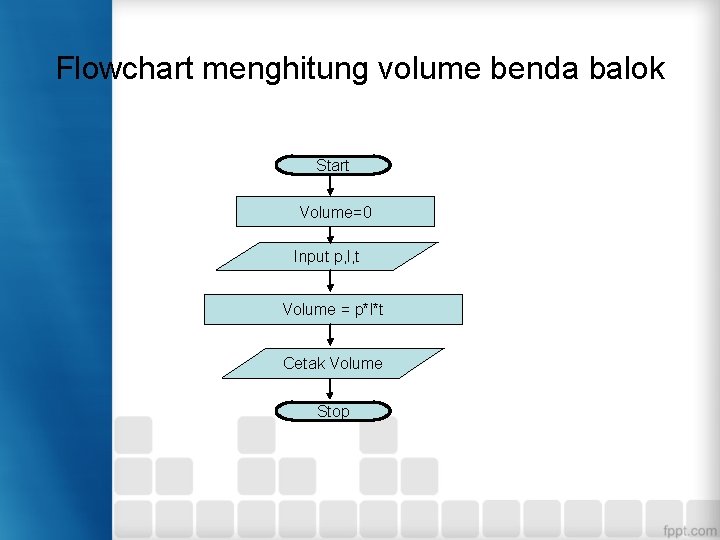 Flowchart menghitung volume benda balok

Start

Volume=0

Input p,l,t

Volume = p*l*t

Cetak Volume

Stop

fppt.com